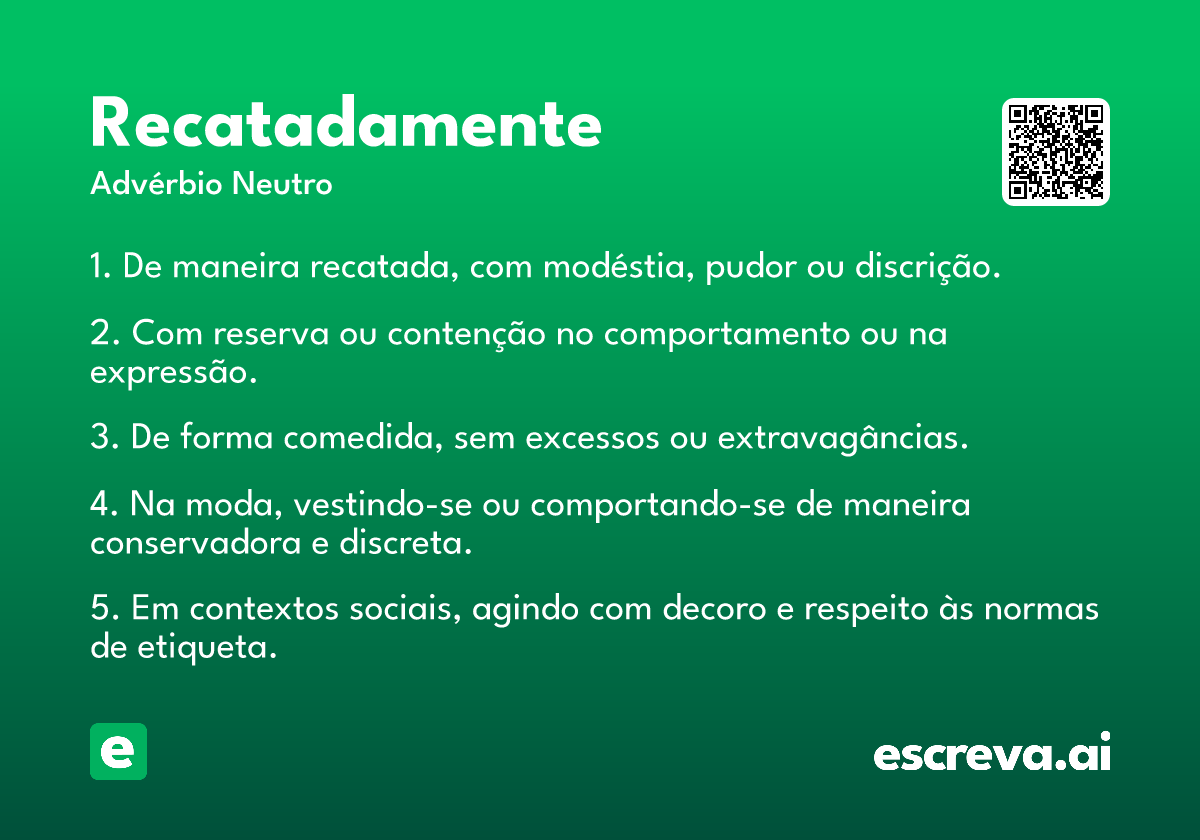 Recatadamente
Advérbio Neutro

1. De maneira recatada, com modéstia, pudor ou discrição.

2. Com reserva ou contenção no comportamento ou na expressão.

3. De forma comedida, sem excessos ou extravagâncias.

4. Na moda, vestindo-se ou comportando-se de maneira conservadora e discreta.

5. Em contextos sociais, agindo com decoro e respeito às normas de etiqueta.

e

escreva.ai